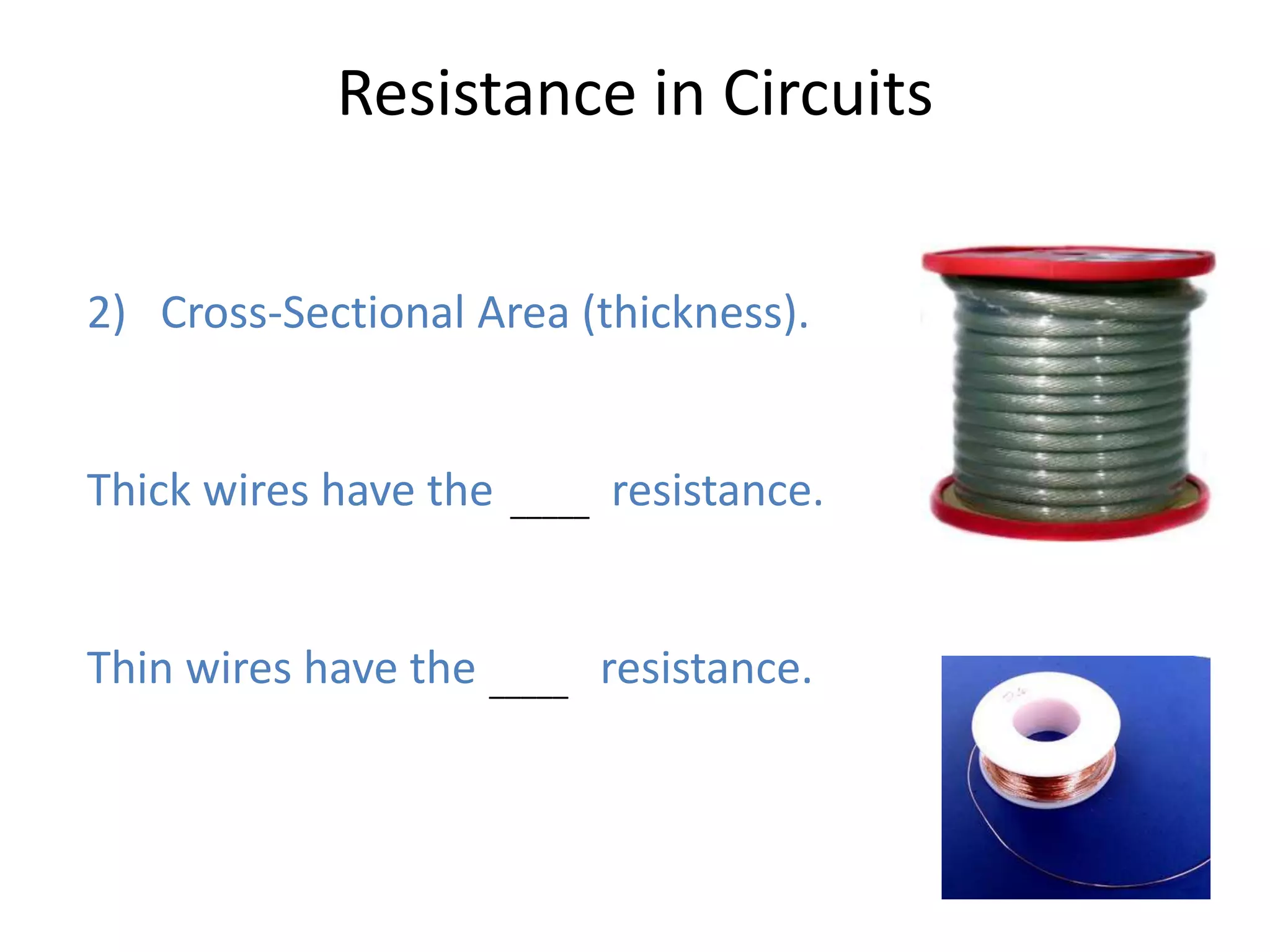 Resistance in Circuits

2) Cross-Sectional Area (thickness).

Thick wires have the ____ resistance.

Thin wires have the ____ resistance.